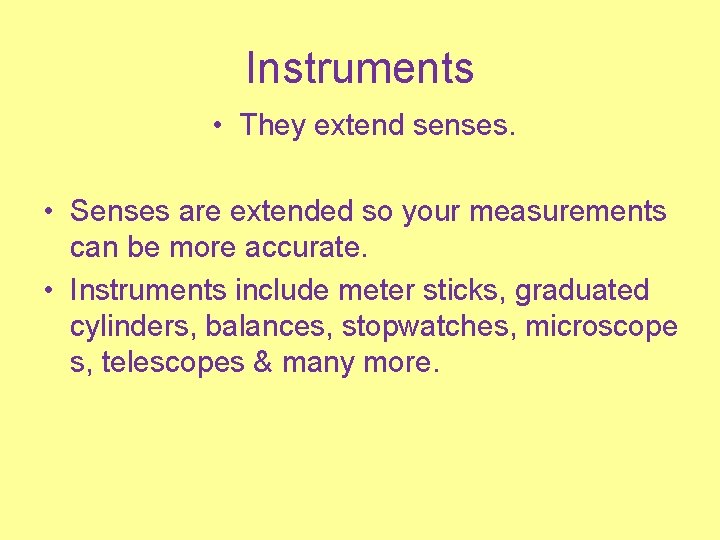 Instruments

• They extend senses.

• Senses are extended so your measurements can be more accurate.
• Instruments include meter sticks, graduated cylinders, balances, stopwatches, microscope s, telescopes & many more.